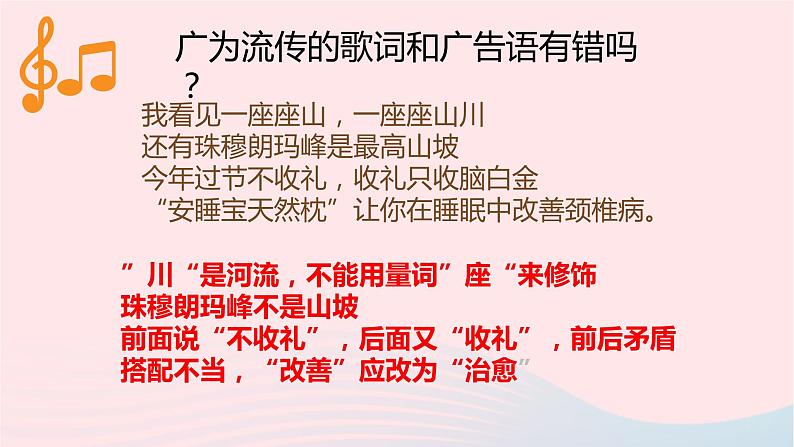 广为流传的歌词和广告语有错吗？

我看见一座座山，一座座山川
还有珠穆朗玛峰是最高山坡
今年过节不收礼，收礼只收脑白金
“安睡宝天然枕”让你在睡眠中改善颈椎病。

”川“是河流，不能用量词”座“来修饰
珠穆朗玛峰不是山坡
前面说“不收礼”，后面又“收礼”，前后矛盾
搭配不当，“改善”应改为“治愈”